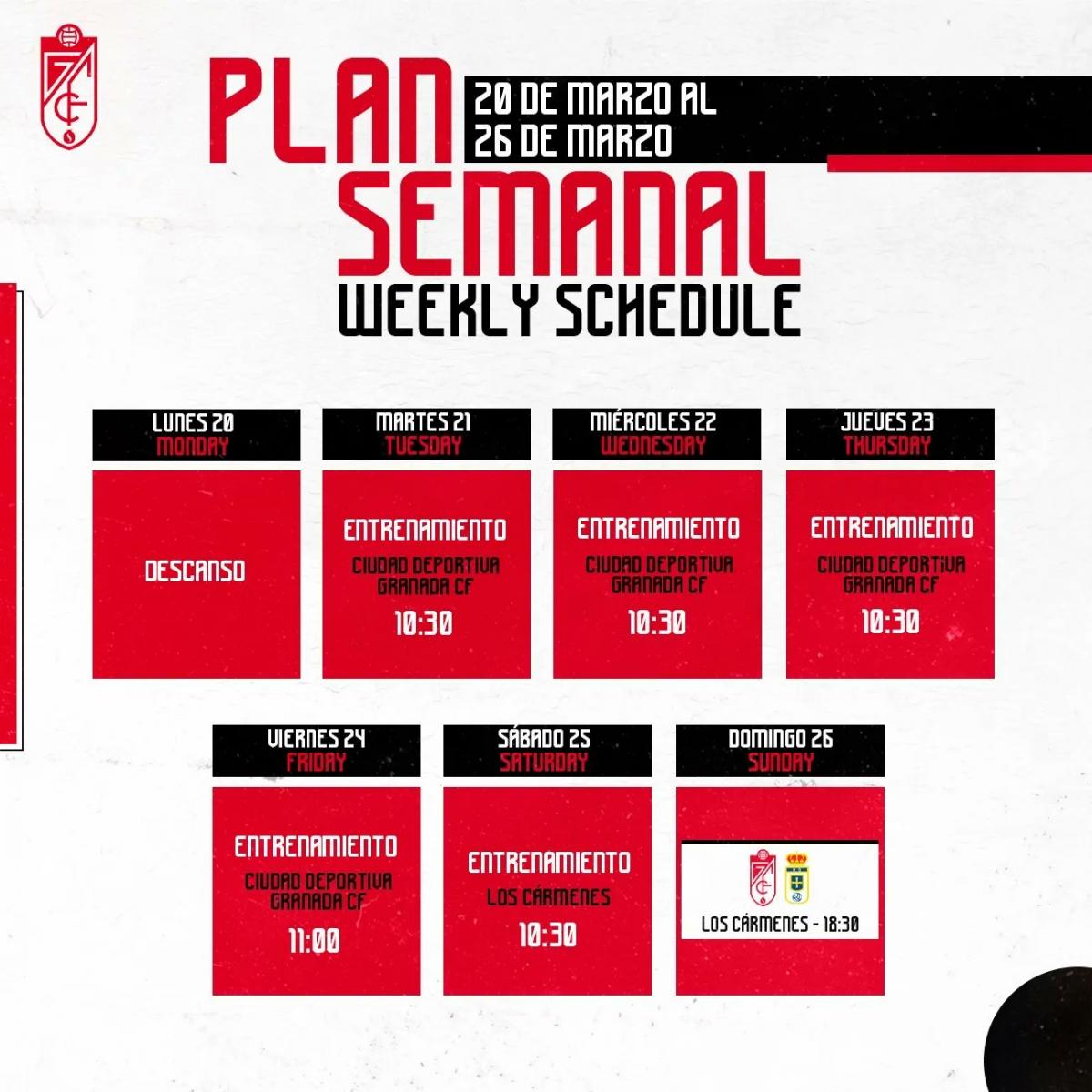 PLAN SEMANAL

20 DE MARZO AL 26 DE MARZO

WEEKLY SCHEDULE

LUNES 20
MONDAY

DESCANSO

MARTES 21
TUESDAY

ENTRENAMIENTO
CIUDAD DEPORTIVA GRANADA CF
10:30

MIÉRCOLES 22
WEDNESDAY

ENTRENAMIENTO
CIUDAD DEPORTIVA GRANADA CF
10:30

JUEVES 23
THURSDAY

ENTRENAMIENTO
CIUDAD DEPORTIVA GRANADA CF
10:30

VIERNES 24
FRIDAY

ENTRENAMIENTO
CIUDAD DEPORTIVA GRANADA CF
11:00

SÁBADO 25
SATURDAY

ENTRENAMIENTO
LOS CÁRMENES
10:30

DOMINGO 26
SUNDAY

LOS CÁRMENES - 18:30